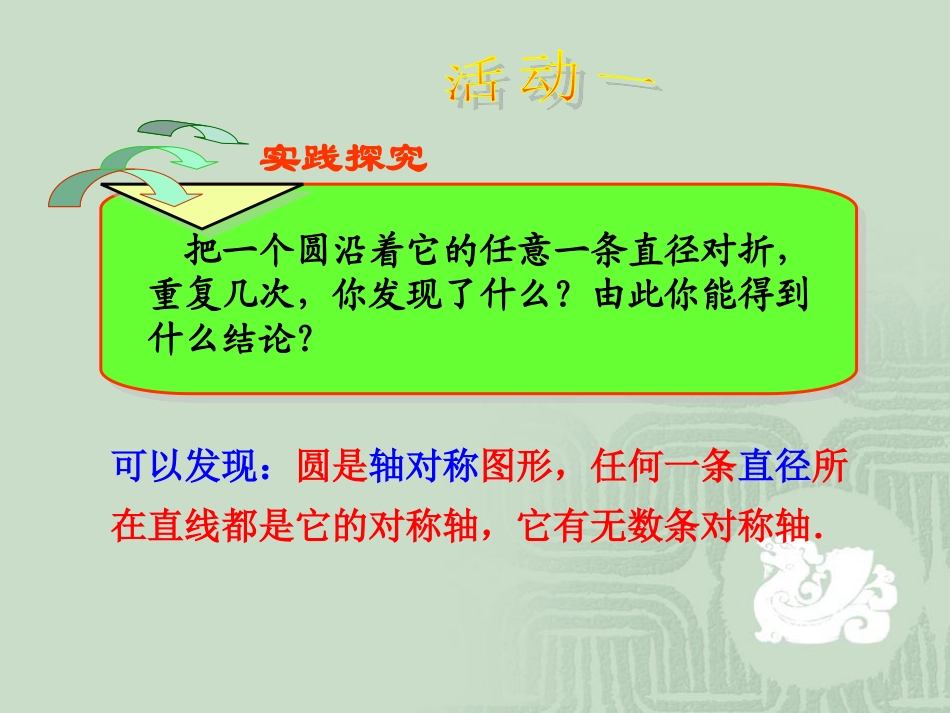 活动一

实践探究

把一个圆沿着它的任意一条直径对折，重复几次，你发现了什么？由此你能得到什么结论？

可以发现：圆是轴对称图形，任何一条直径所在直线都是它的对称轴，它有无数条对称轴.